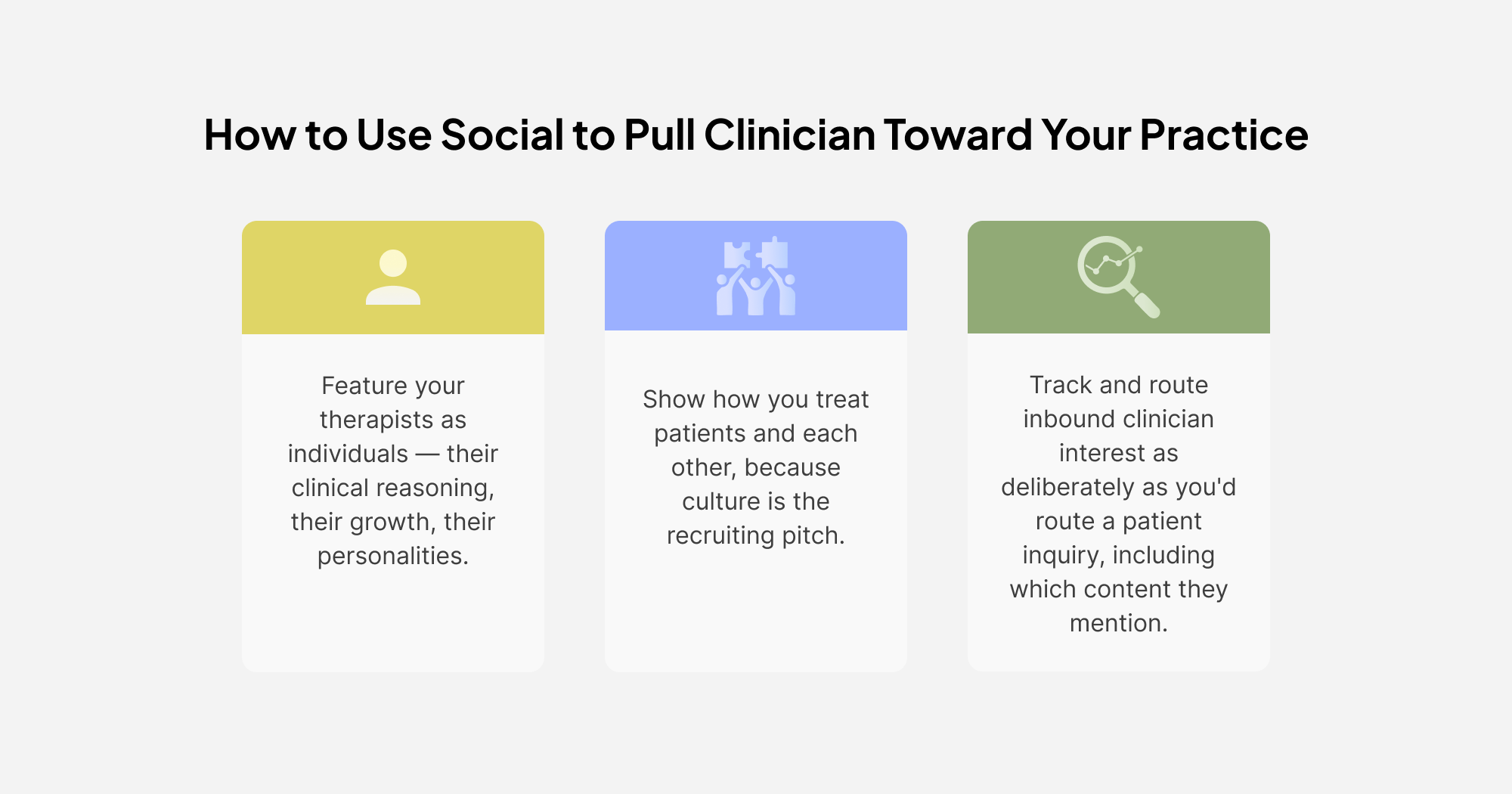 How to Use Social to Pull Clinician Toward Your Practice

Feature your therapists as individuals — their clinical reasoning, their growth, their personalities.

Show how you treat patients and each other, because culture is the recruiting pitch.

Track and route inbound clinician interest as deliberately as you'd route a patient inquiry, including which content they mention.